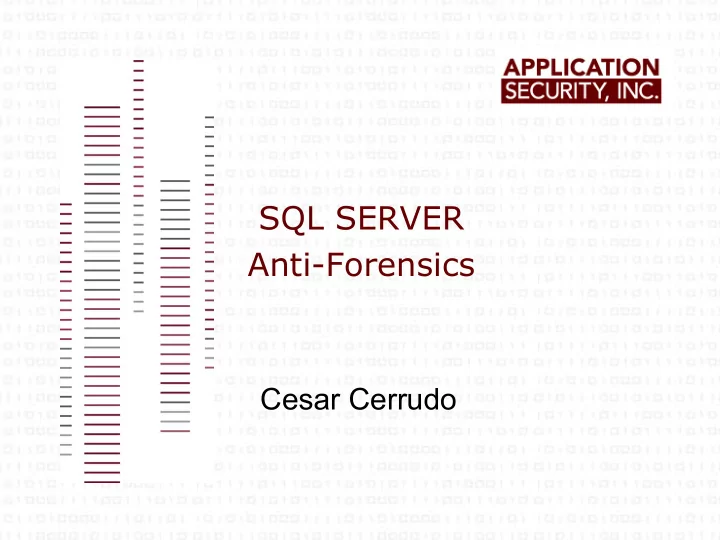 APPLICATION SECURITY, INC.

SQL SERVER
Anti-Forensics

Cesar Cerrudo